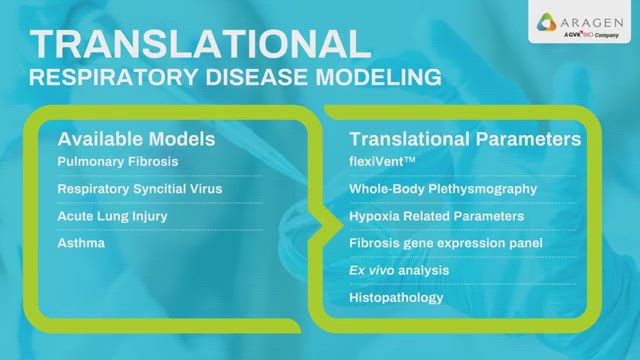 ARAGEN
A GVK BIO Company

TRANSLATIONAL
RESPIRATORY DISEASE MODELING

Available Models
Pulmonary Fibrosis
Respiratory Syncitial Virus
Acute Lung Injury
Asthma

Translational Parameters
flexiVent™
Whole-Body Plethysmography
Hypoxia Related Parameters
Fibrosis gene expression panel
Ex vivo analysis
Histopathology